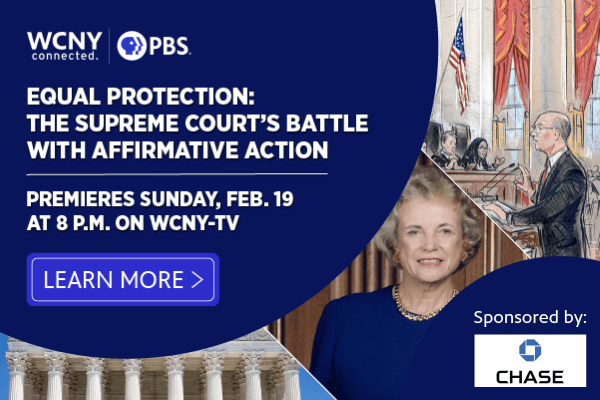 WCNY connected. PBS

EQUAL PROTECTION: THE SUPREME COURT'S BATTLE WITH AFFIRMATIVE ACTION

PREMIERES SUNDAY, FEB. 19 AT 8 P.M. ON WCNY-TV

LEARN MORE >

Sponsored by:

CHASE